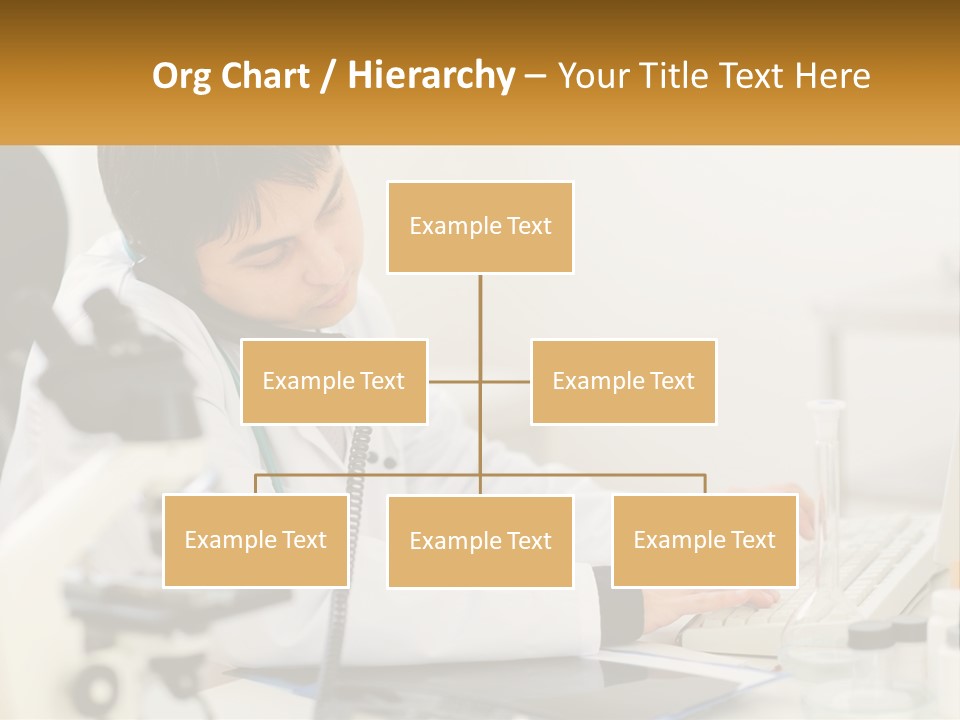 Org Chart / Hierarchy – Your Title Text Here

Example Text

Example Text

Example Text

Example Text

Example Text

Example Text